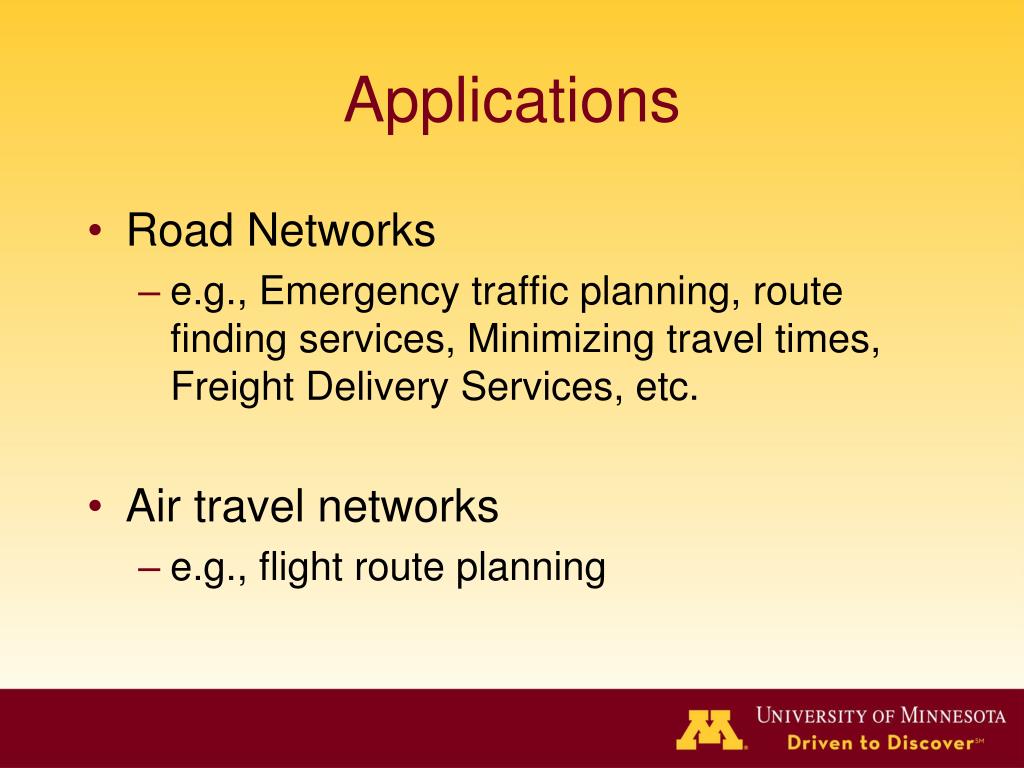 Applications

• Road Networks
– e.g., Emergency traffic planning, route finding services, Minimizing travel times, Freight Delivery Services, etc.

• Air travel networks
– e.g., flight route planning

M UNIVERSITY OF MINNESOTA
Driven to Discover℠